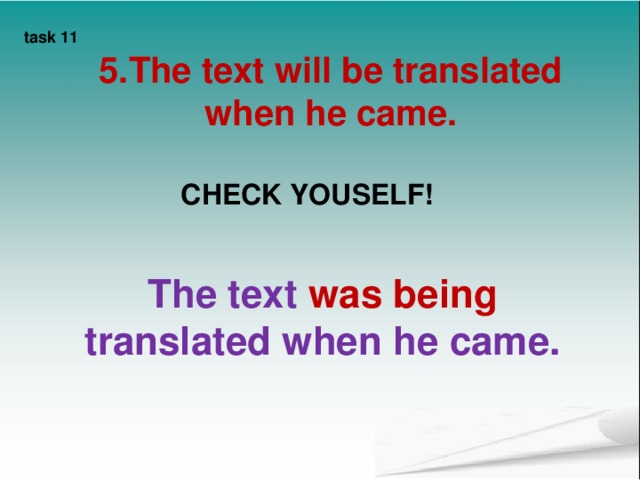 task 11

5.The text will be translated when he came.

CHECK YOUSELF!

The text was being translated when he came.